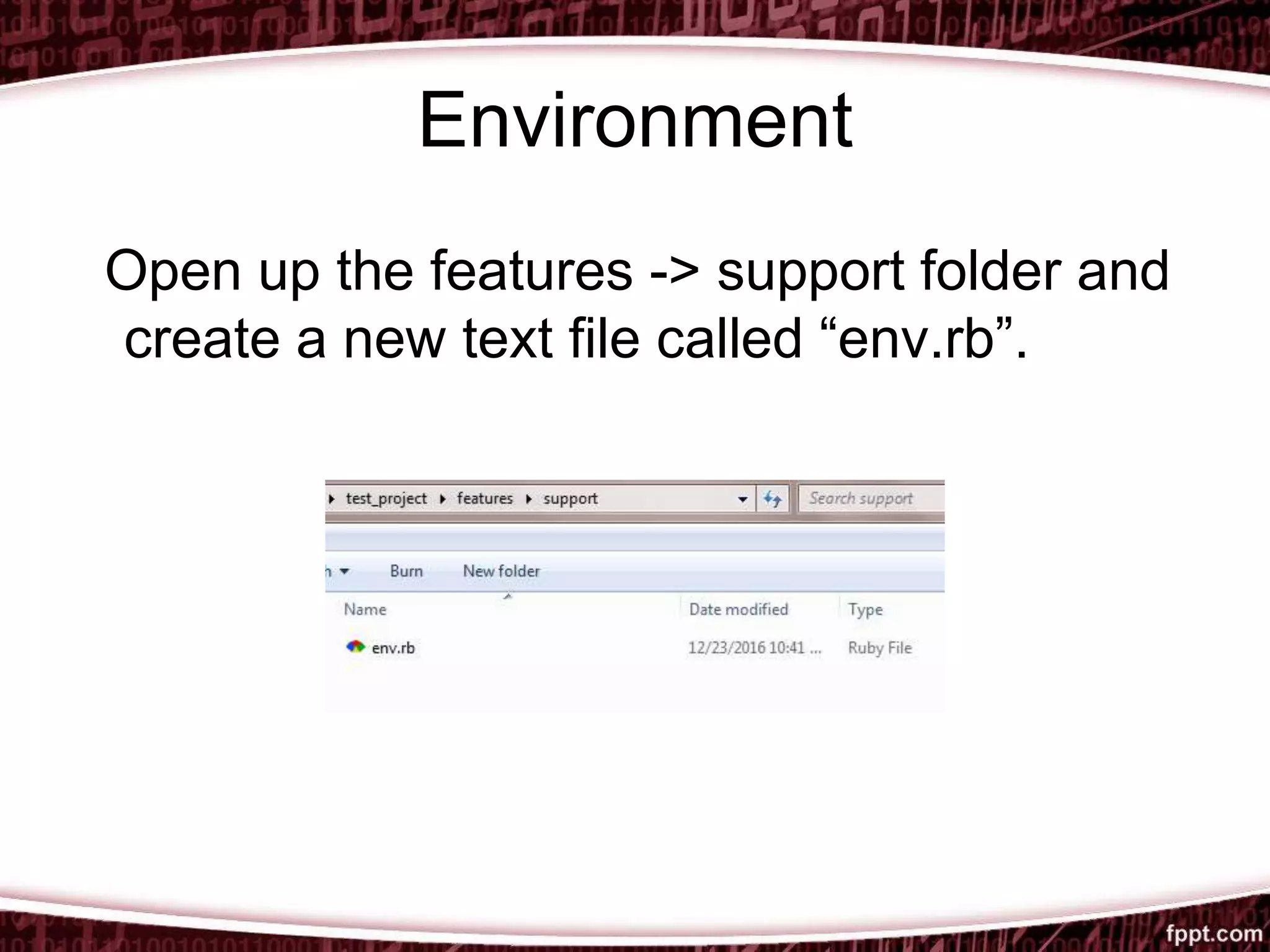 Environment

Open up the features -> support folder and create a new text file called “env.rb”.

test_project ▸ features ▸ support

Search support

Burn New folder

| Name | Date modified | Type |
|---|---|---|
| env.rb | 12/23/2016 10:41 ... | Ruby File |

fppt.com